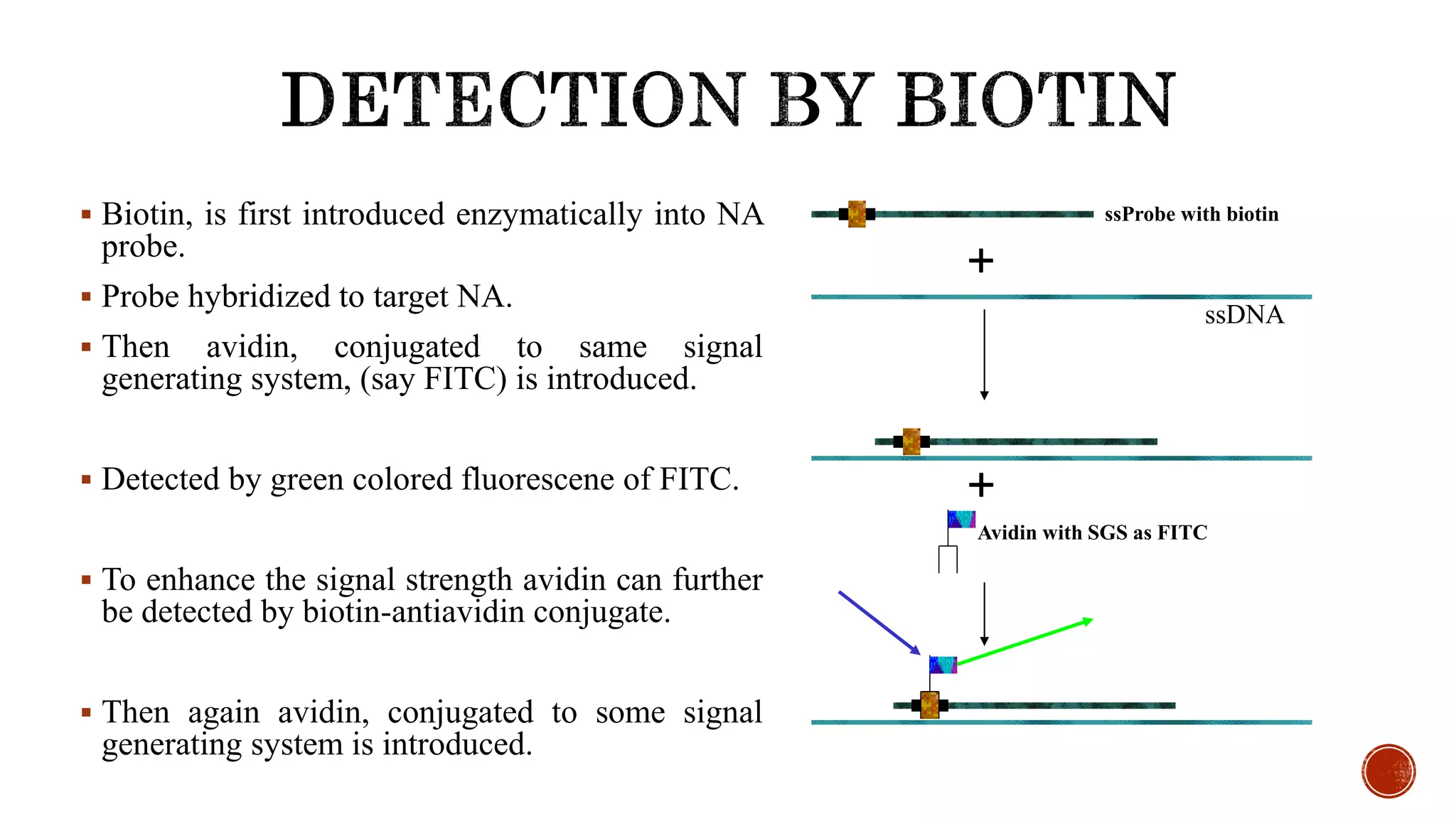 DETECTION BY BIOTIN

▪ Biotin, is first introduced enzymatically into NA probe.

▪ Probe hybridized to target NA.

▪ Then avidin, conjugated to same signal generating system, (say FITC) is introduced.

▪ Detected by green colored fluorescene of FITC.

▪ To enhance the signal strength avidin can further be detected by biotin-antiavidin conjugate.

▪ Then again avidin, conjugated to some signal generating system is introduced.

ssProbe with biotin

+

ssDNA

+

Avidin with SGS as FITC